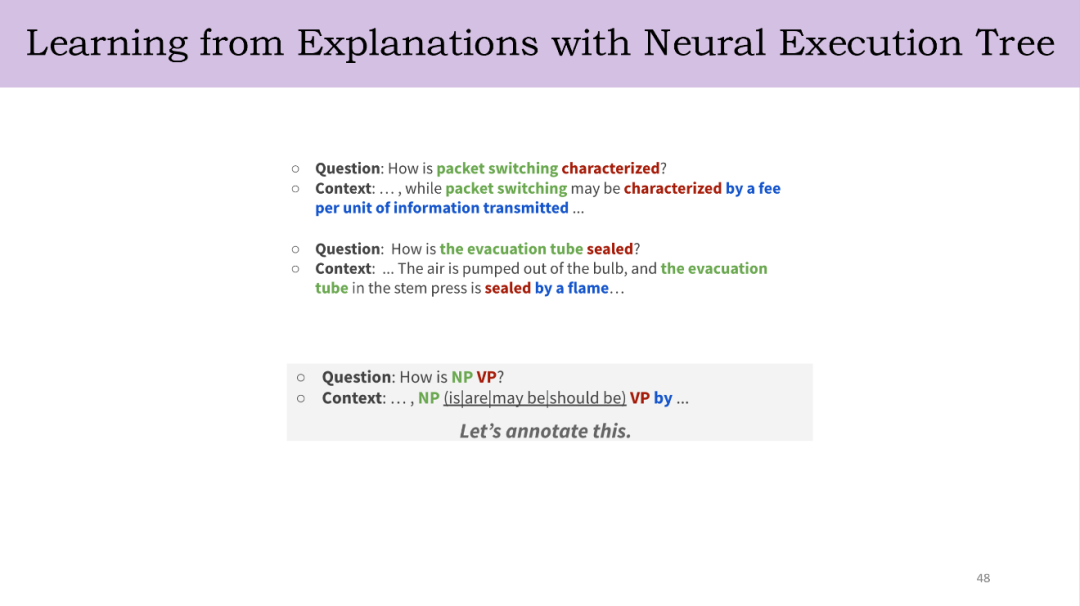 Learning from Explanations with Neural Execution Tree

○ Question: How is packet switching characterized?
○ Context: … , while packet switching may be characterized by a fee per unit of information transmitted …

○ Question: How is the evacuation tube sealed?
○ Context: … The air is pumped out of the bulb, and the evacuation tube in the stem press is sealed by a flame…

○ Question: How is NP VP?
○ Context: … , NP (is|are|may be|should be) VP by …

Let's annotate this.

48